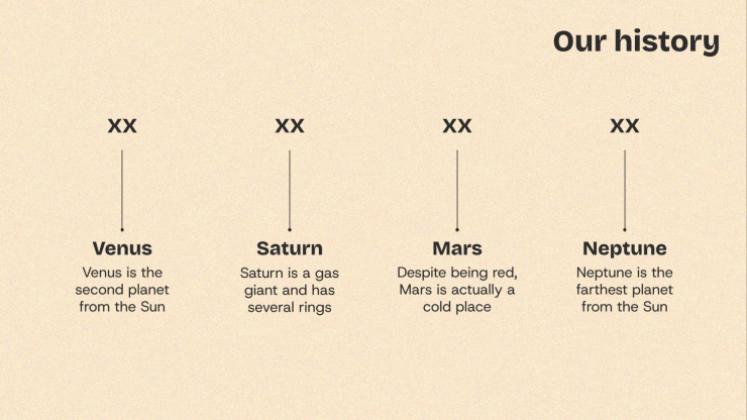 Our history

XX

Venus

Venus is the second planet from the Sun

XX

Saturn

Saturn is a gas giant and has several rings

XX

Mars

Despite being red, Mars is actually a cold place

XX

Neptune

Neptune is the farthest planet from the Sun